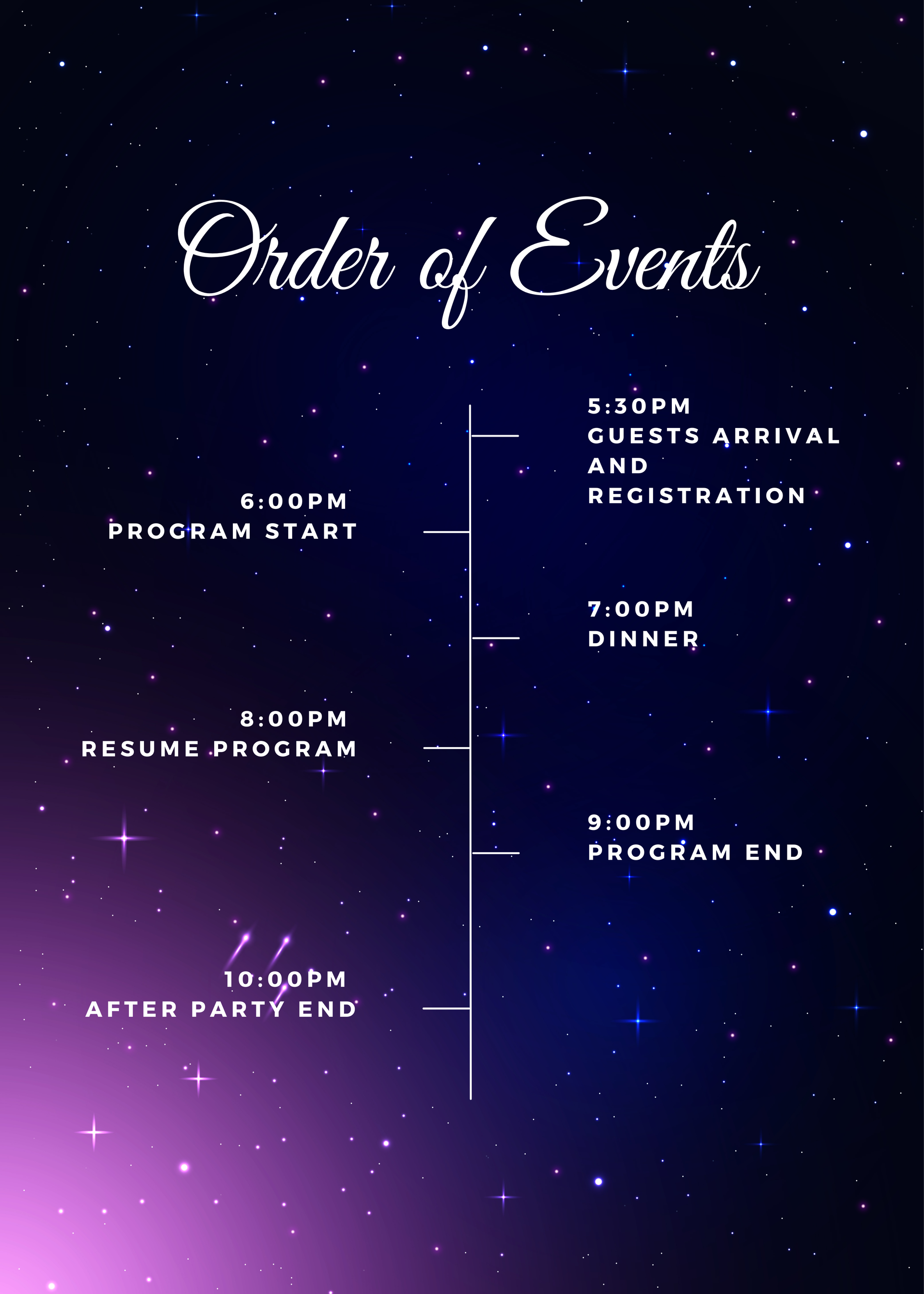 Order of Events

5:30PM
GUESTS ARRIVAL AND REGISTRATION

6:00PM
PROGRAM START

7:00PM
DINNER

8:00PM
RESUME PROGRAM

9:00PM
PROGRAM END

10:00PM
AFTER PARTY END